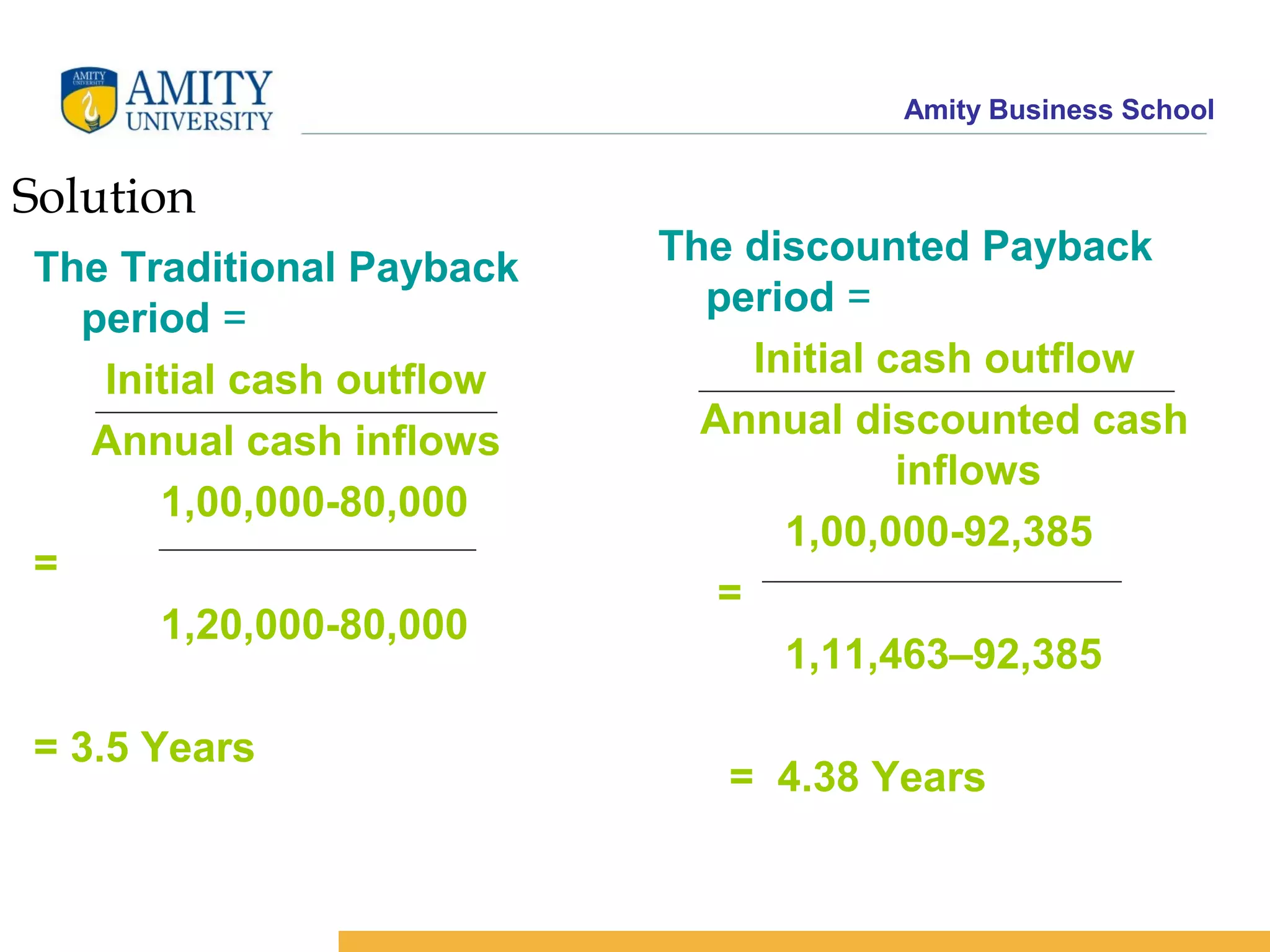 AMITY UNIVERSITY

Amity Business School

Solution

The Traditional Payback period =

$\frac{\text{Initial cash outflow}}{\text{Annual cash inflows}}$

$= \frac{1,00,000-80,000}{1,20,000-80,000}$

= 3.5 Years

The discounted Payback period =

$\frac{\text{Initial cash outflow}}{\text{Annual discounted cash inflows}}$

$= \frac{1,00,000-92,385}{1,11,463–92,385}$

= 4.38 Years